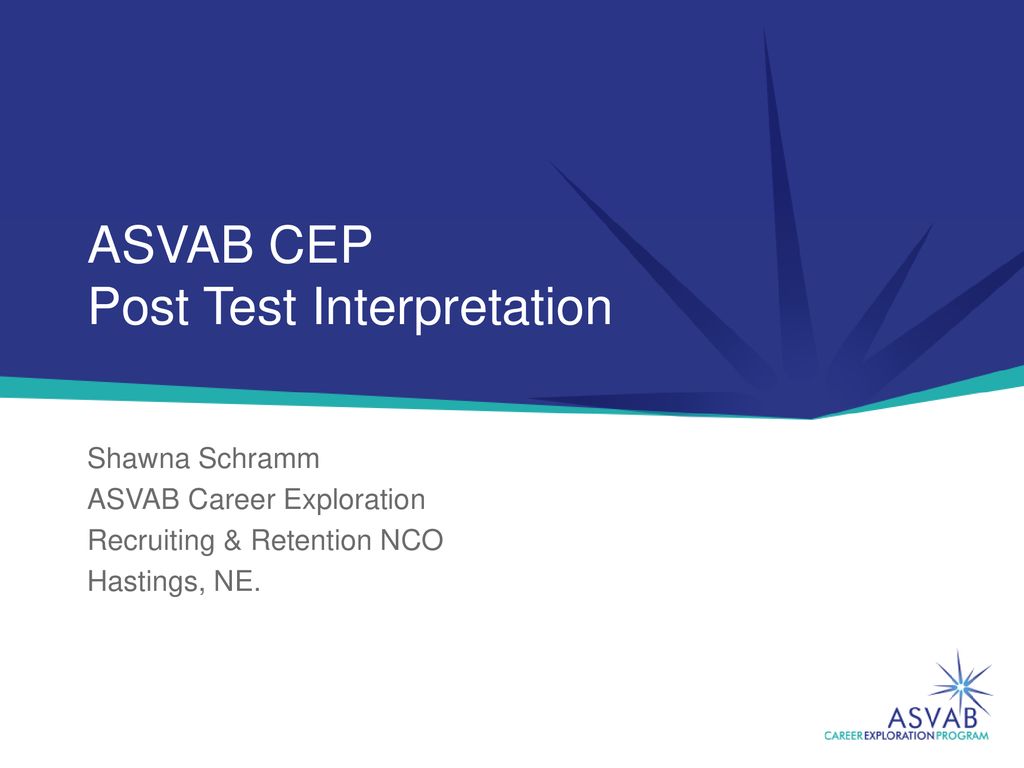 ASVAB CEP
Post Test Interpretation

Shawna Schramm
ASVAB Career Exploration
Recruiting & Retention NCO
Hastings, NE.

ASVAB
CAREER EXPLORATION PROGRAM